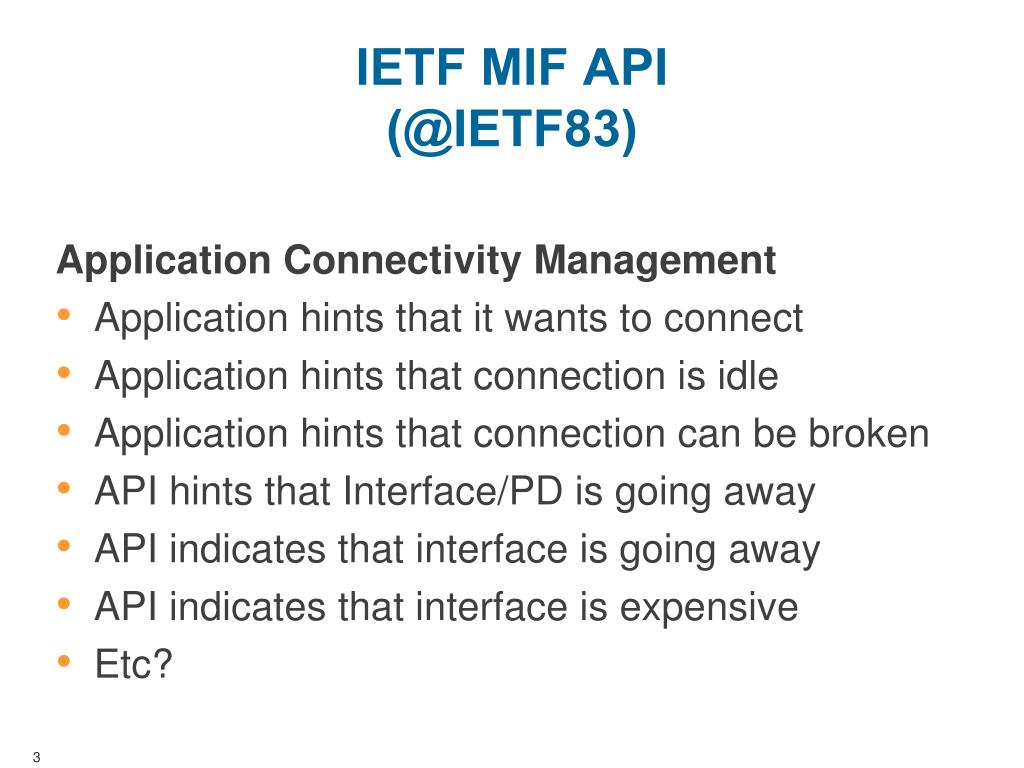 IETF MIF API
(@IETF83)

Application Connectivity Management
• Application hints that it wants to connect
• Application hints that connection is idle
• Application hints that connection can be broken
• API hints that Interface/PD is going away
• API indicates that interface is going away
• API indicates that interface is expensive
• Etc?

3